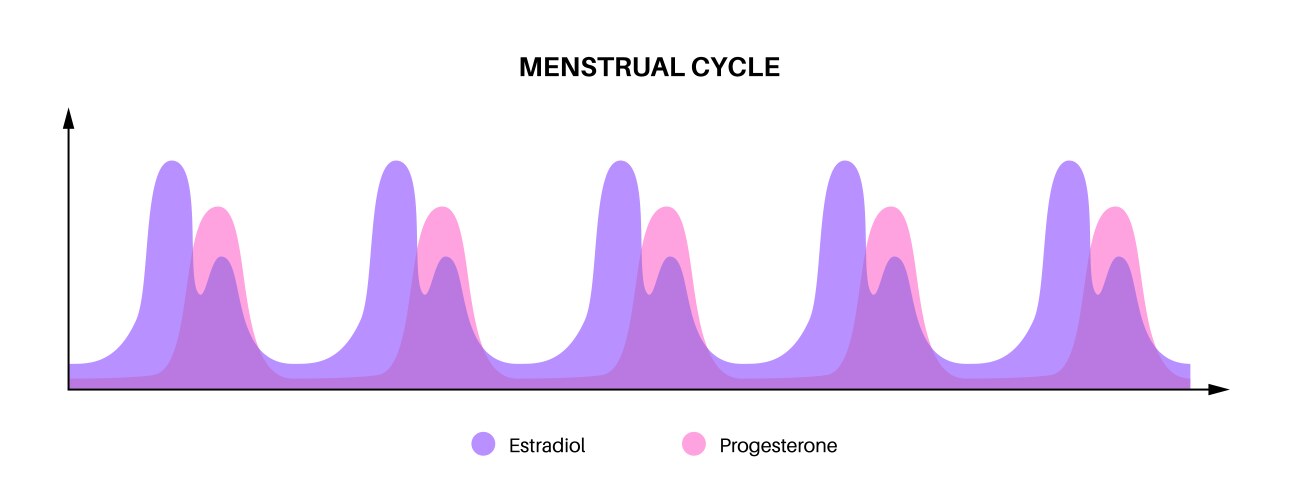 MENSTRUAL CYCLE

Estradiol
Progesterone